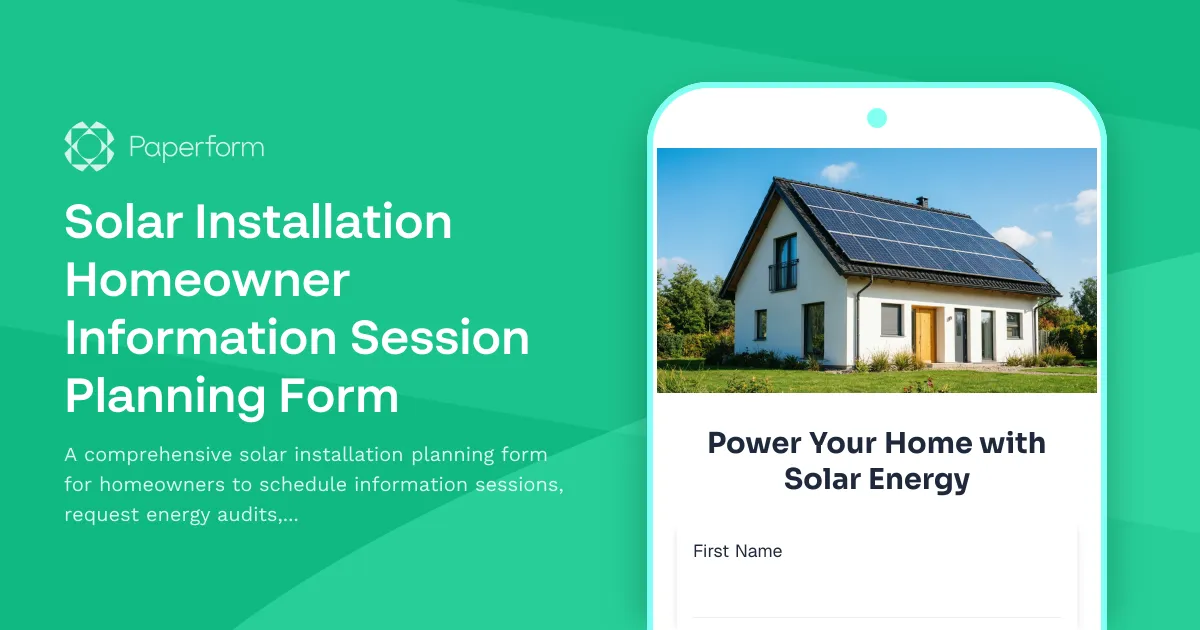 Paperform

Solar Installation Homeowner Information Session Planning Form

A comprehensive solar installation planning form for homeowners to schedule information sessions, request energy audits,...

Power Your Home with Solar Energy

First Name